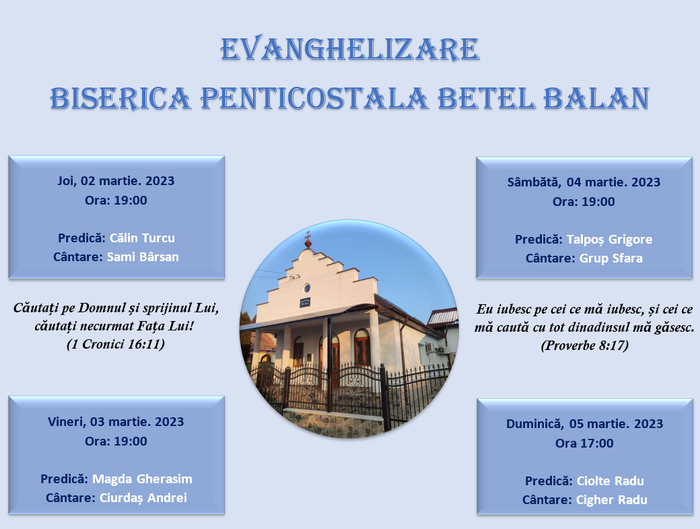 EVANGHELIZARE
BISERICA PENTICOSTALA BETEL BALAN

Joi, 02 martie. 2023
Ora: 19:00

Predică: Călin Turcu
Cântare: Sami Bârsan

Căutați pe Domnul și sprijinul Lui, căutați necurmat Fața Lui!
(1 Cronici 16:11)

Vineri, 03 martie. 2023
Ora: 19:00

Predică: Magda Gherasim
Cântare: Ciurdaș Andrei

Sâmbătă, 04 martie. 2023
Ora: 19:00

Predică: Talpoș Grigore
Cântare: Grup Sfara

Eu iubesc pe cei ce mă iubesc, și cei ce mă caută cu tot dinadinsul mă găsesc.
(Proverbe 8:17)

Duminică, 05 martie. 2023
Ora 17:00

Predică: Ciolte Radu
Cântare: Cigher Radu